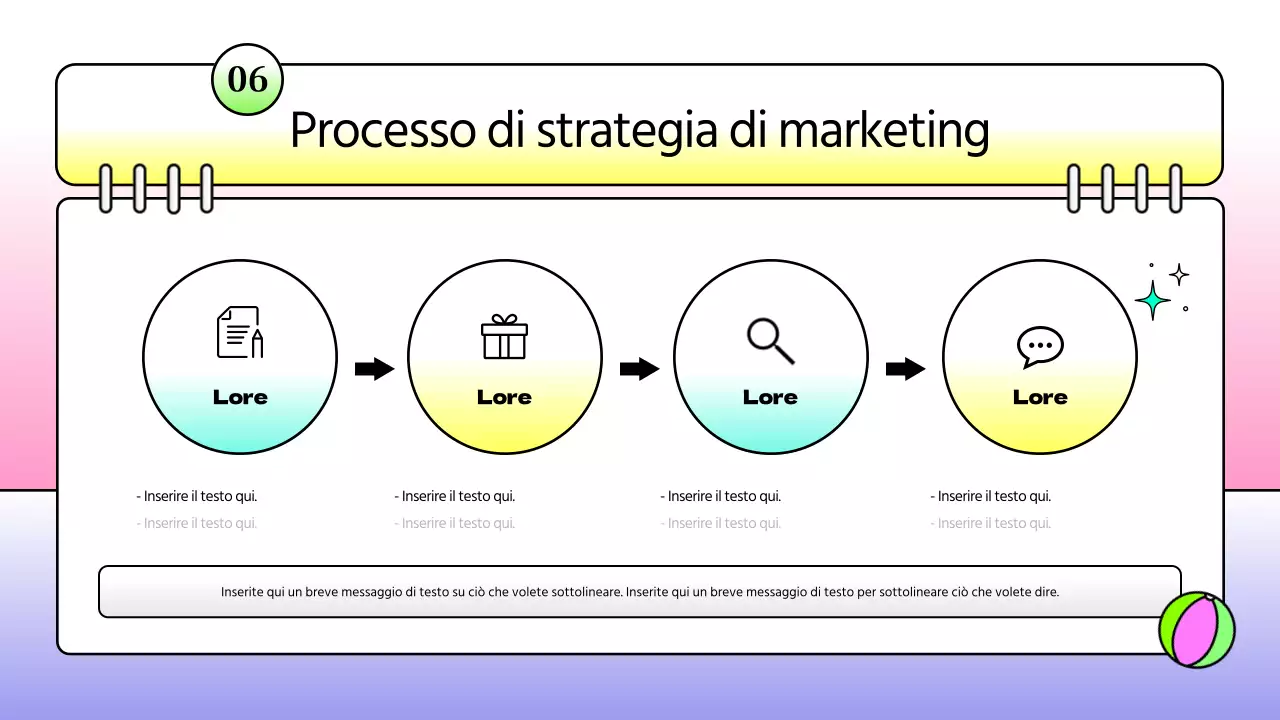 06

Processo di strategia di marketing

Lore

Lore

Lore

Lore

- Inserire il testo qui.
- Inserire il testo qui.

- Inserire il testo qui.
- Inserire il testo qui.

- Inserire il testo qui.
- Inserire il testo qui.

- Inserire il testo qui.
- Inserire il testo qui.

Inserite qui un breve messaggio di testo su ciò che volete sottolineare. Inserite qui un breve messaggio di testo per sottolineare ciò che volete dire.